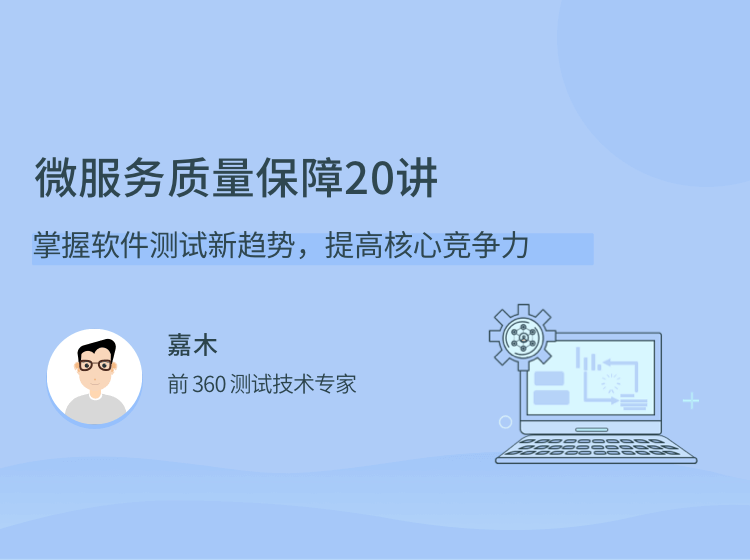 微服务质量保障20讲

掌握软件测试新趋势，提高核心竞争力

嘉木

前 360 测试技术专家